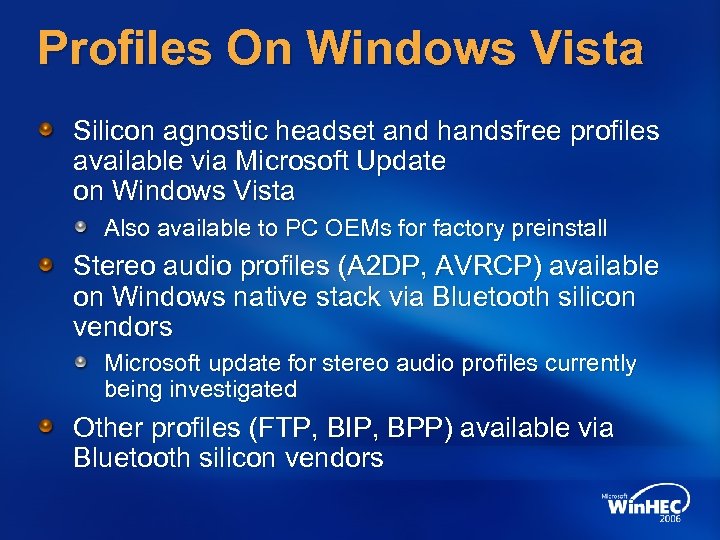 Profiles On Windows Vista

Silicon agnostic headset and handsfree profiles available via Microsoft Update on Windows Vista

Also available to PC OEMs for factory preinstall

Stereo audio profiles (A2DP, AVRCP) available on Windows native stack via Bluetooth silicon vendors

Microsoft update for stereo audio profiles currently being investigated

Other profiles (FTP, BIP, BPP) available via Bluetooth silicon vendors

Microsoft WinHEC 2006